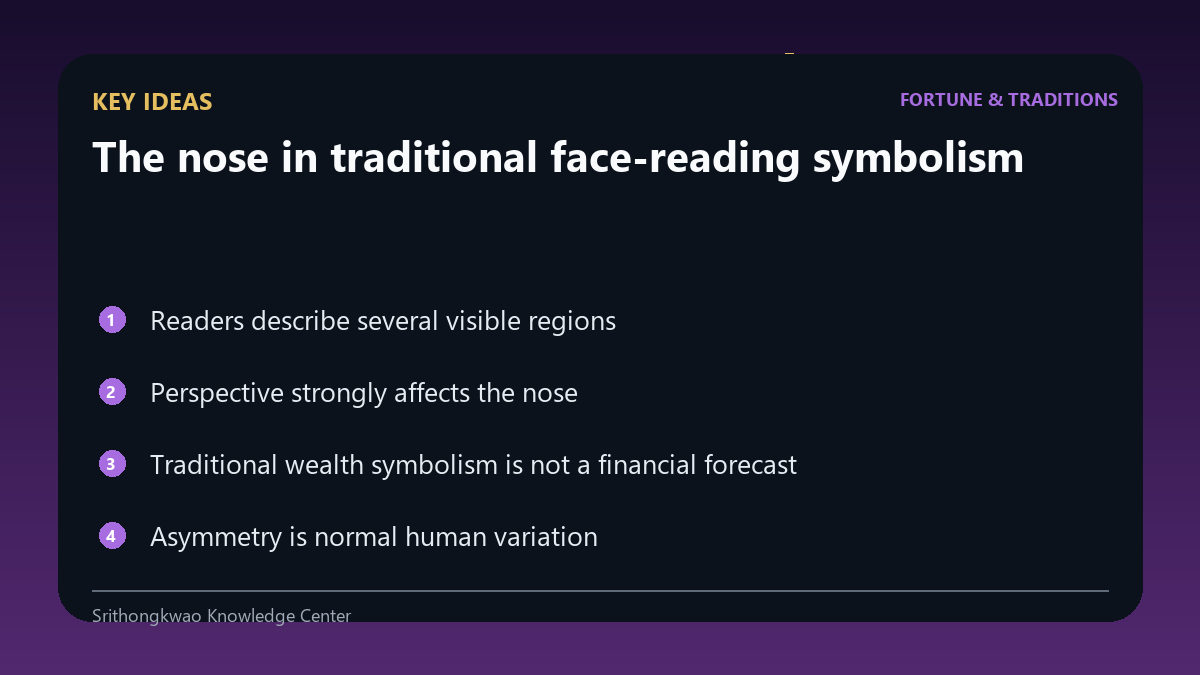 KEY IDEAS

FORTUNE & TRADITIONS

The nose in traditional face-reading symbolism

1 Readers describe several visible regions

2 Perspective strongly affects the nose

3 Traditional wealth symbolism is not a financial forecast

4 Asymmetry is normal human variation

Srithongkwao Knowledge Center